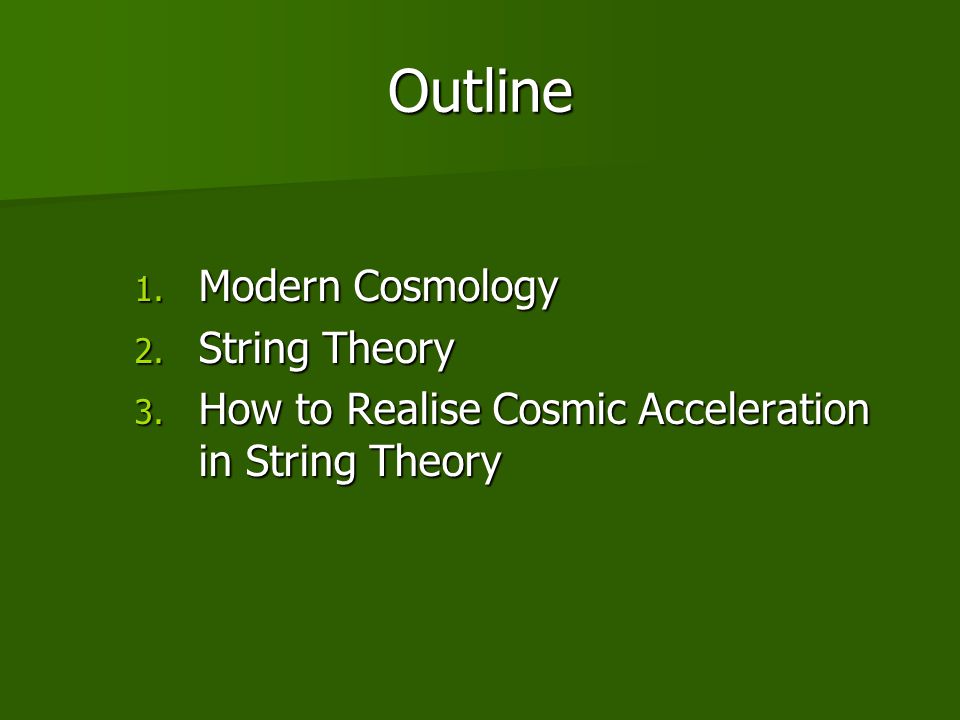 Outline

1. Modern Cosmology
2. String Theory
3. How to Realise Cosmic Acceleration in String Theory